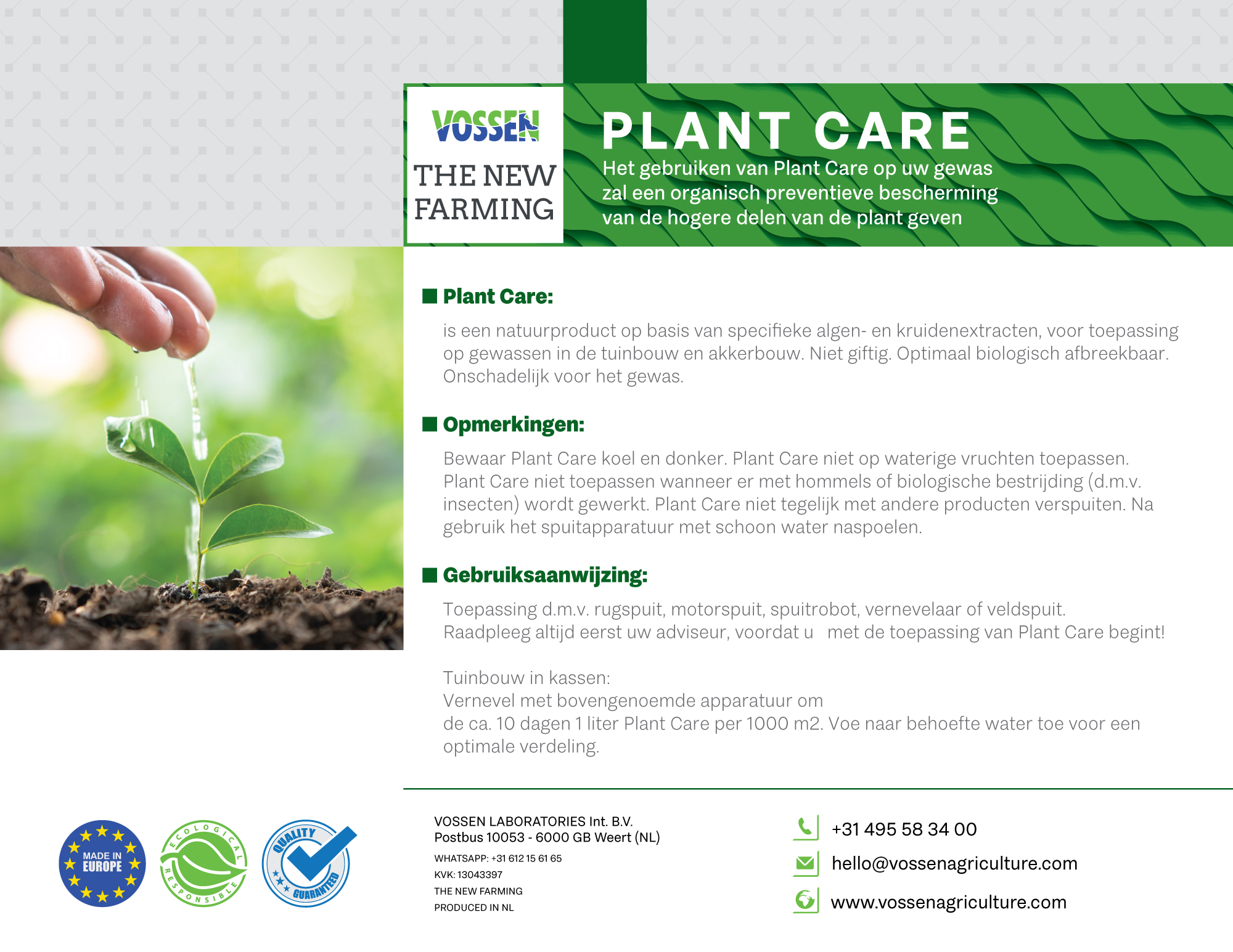 VOSSEN
THE NEW FARMING

PLANT CARE
Het gebruiken van Plant Care op uw gewas zal een organisch preventieve bescherming van de hogere delen van de plant geven

Plant Care:
is een natuurproduct op basis van specifieke algen- en kruidenextracten, voor toepassing op gewassen in de tuinbouw en akkerbouw. Niet giftig. Optimaal biologisch afbreekbaar. Onschadelijk voor het gewas.

Opmerkingen:
Bewaar Plant Care koel en donker. Plant Care niet op waterige vruchten toepassen. Plant Care niet toepassen wanneer er met hommels of biologische bestrijding (d.m.v. insecten) wordt gewerkt. Plant Care niet tegelijk met andere producten verspuiten. Na gebruik het spuitapparatuur met schoon water naspoelen.

Gebruiksaanwijzing:
Toepassing d.m.v. rugspuit, motorspuit, spuitrobot, vernevelaar of veldspuit.
Raadpleeg altijd eerst uw adviseur, voordat u met de toepassing van Plant Care begint!

Tuinbouw in kassen:
Vernevel met bovengenoemde apparatuur om
de ca. 10 dagen 1 liter Plant Care per 1000 m2. Voe naar behoefte water toe voor een optimale verdeling.

MADE IN EUROPE
ECOLOGICAL RESPONSIBLE
QUALITY GUARANTEED

VOSSEN LABORATORIES Int. B.V.
Postbus 10053 - 6000 GB Weert (NL)
WHATSAPP: +31 612 15 61 65
KVK: 13043397
THE NEW FARMING
PRODUCED IN NL

+31 495 58 34 00
hello@vossenagriculture.com
www.vossenagriculture.com